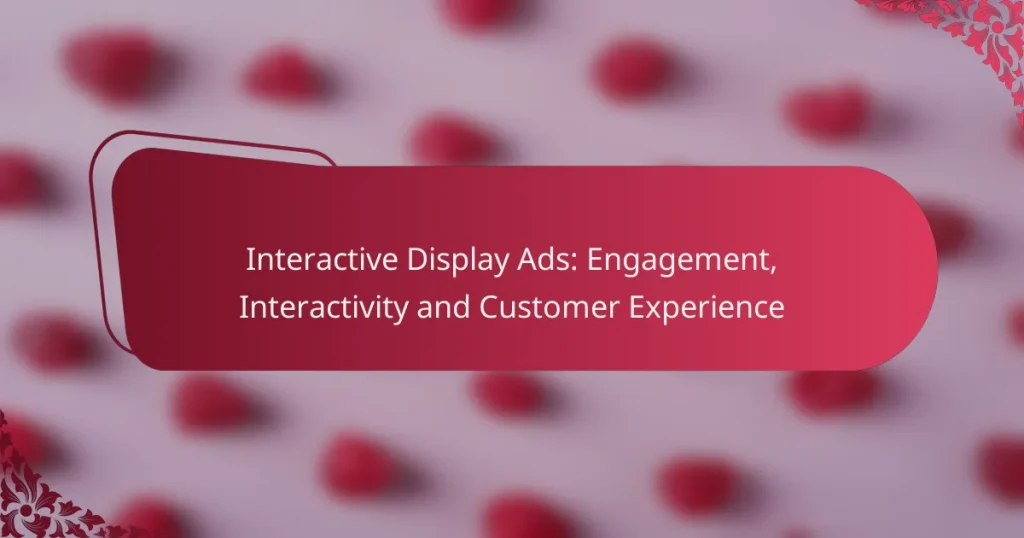 Interactive Display Ads: Engagement, Interactivity and Customer Experience